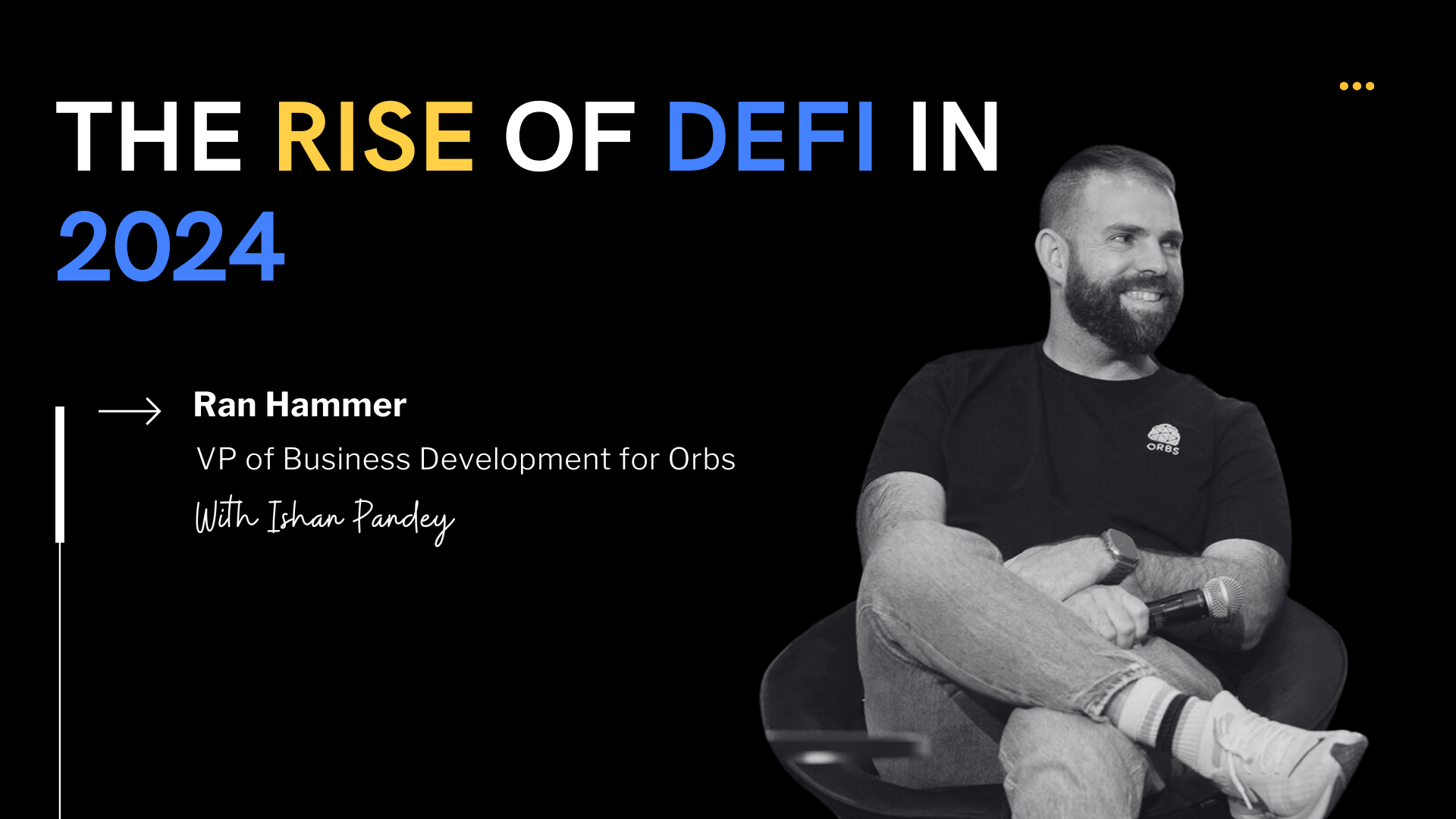 THE RISE OF DEFI IN 2024

Ran Hammer

VP of Business Development for Orbs

With Ishan Pandey

ORBS